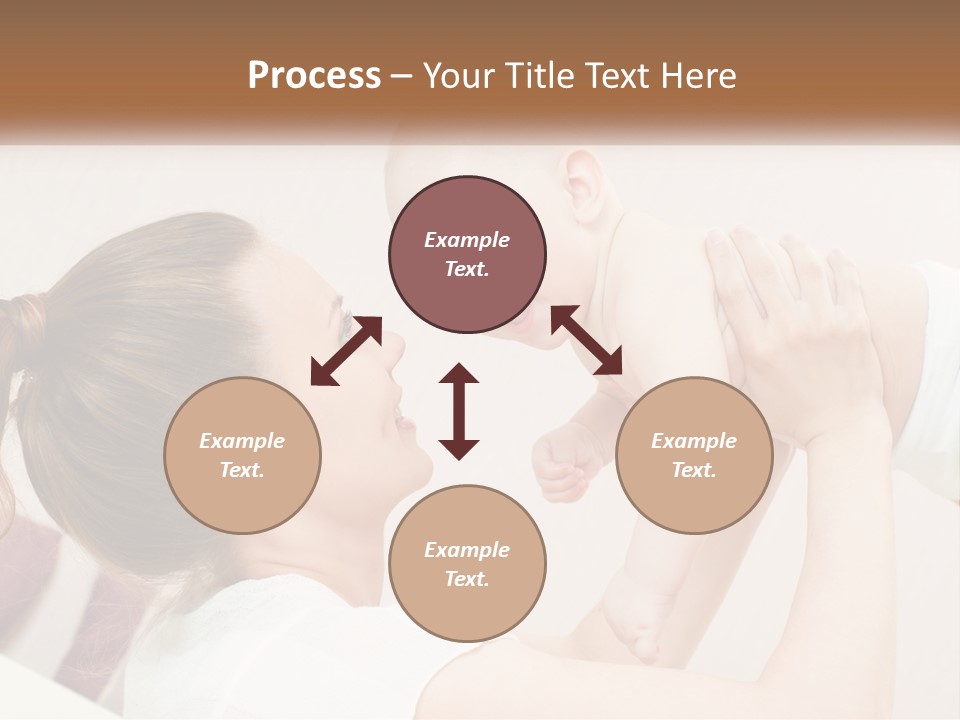 Process – Your Title Text Here

Example Text.

Example Text.

Example Text.

Example Text.